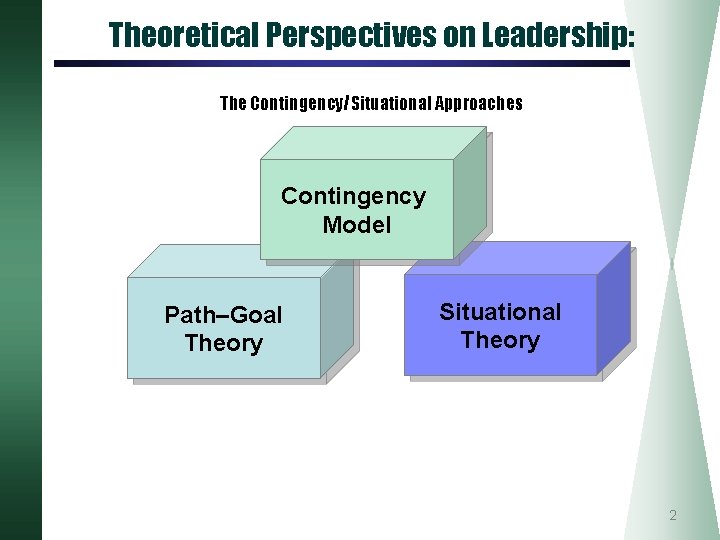 Theoretical Perspectives on Leadership:

The Contingency/Situational Approaches

Contingency Model

Path–Goal Theory

Situational Theory

2